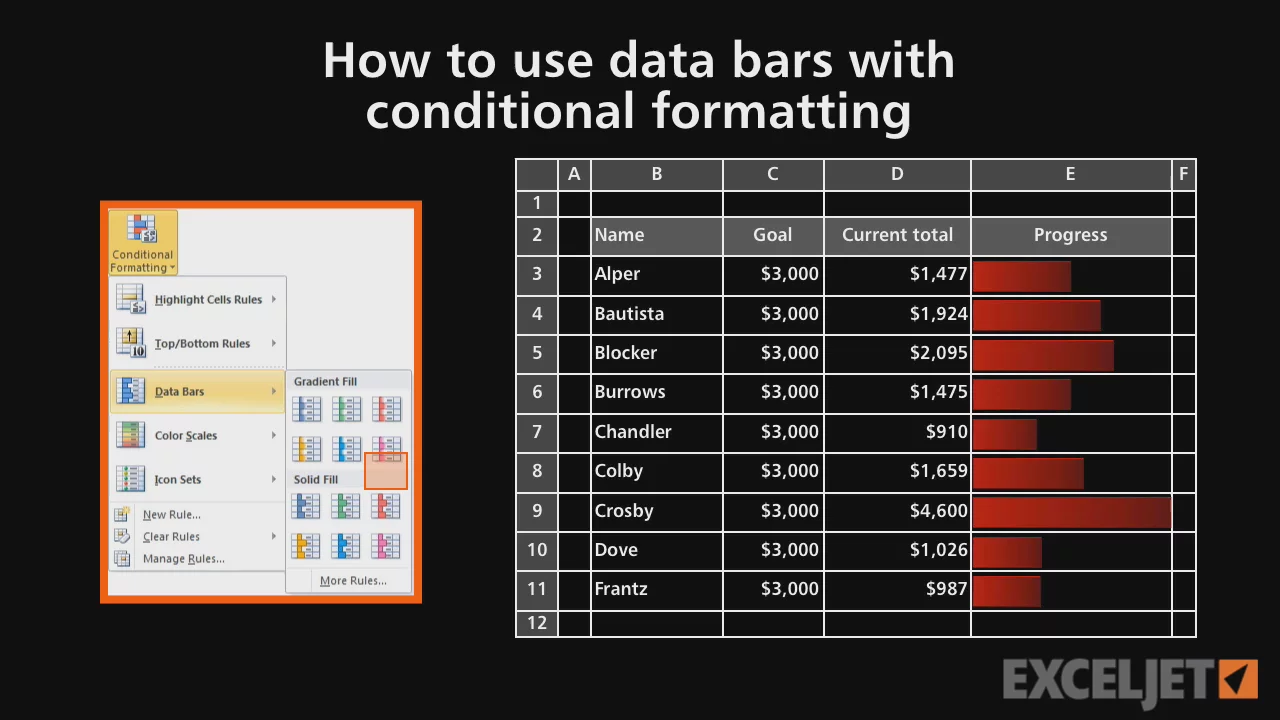 How to use data bars with conditional formatting

Conditional Formatting

Highlight Cells Rules

Top/Bottom Rules

Data Bars

Color Scales

Icon Sets

New Rule...

Clear Rules

Manage Rules...

Gradient Fill

Solid Fill

More Rules...

|  | A | B | C | D | E | F |
|---|---|---|---|---|---|---|
| 1 |  |  |  |  |  |  |
| 2 |  | Name | Goal | Current total | Progress |  |
| 3 |  | Alper | $3,000 | $1,477 |  |  |
| 4 |  | Bautista | $3,000 | $1,924 |  |  |
| 5 |  | Blocker | $3,000 | $2,095 |  |  |
| 6 |  | Burrows | $3,000 | $1,475 |  |  |
| 7 |  | Chandler | $3,000 | $910 |  |  |
| 8 |  | Colby | $3,000 | $1,659 |  |  |
| 9 |  | Crosby | $3,000 | $4,600 |  |  |
| 10 |  | Dove | $3,000 | $1,026 |  |  |
| 11 |  | Frantz | $3,000 | $987 |  |  |
| 12 |  |  |  |  |  |  |

EXCELJET